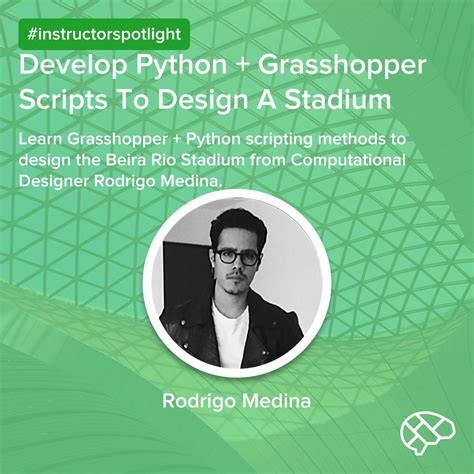 #instructorspotlight

Develop Python + Grasshopper Scripts To Design A Stadium

Learn Grasshopper + Python scripting methods to design the Beira Rio Stadium from Computational Designer Rodrigo Medina.

Rodrigo Medina